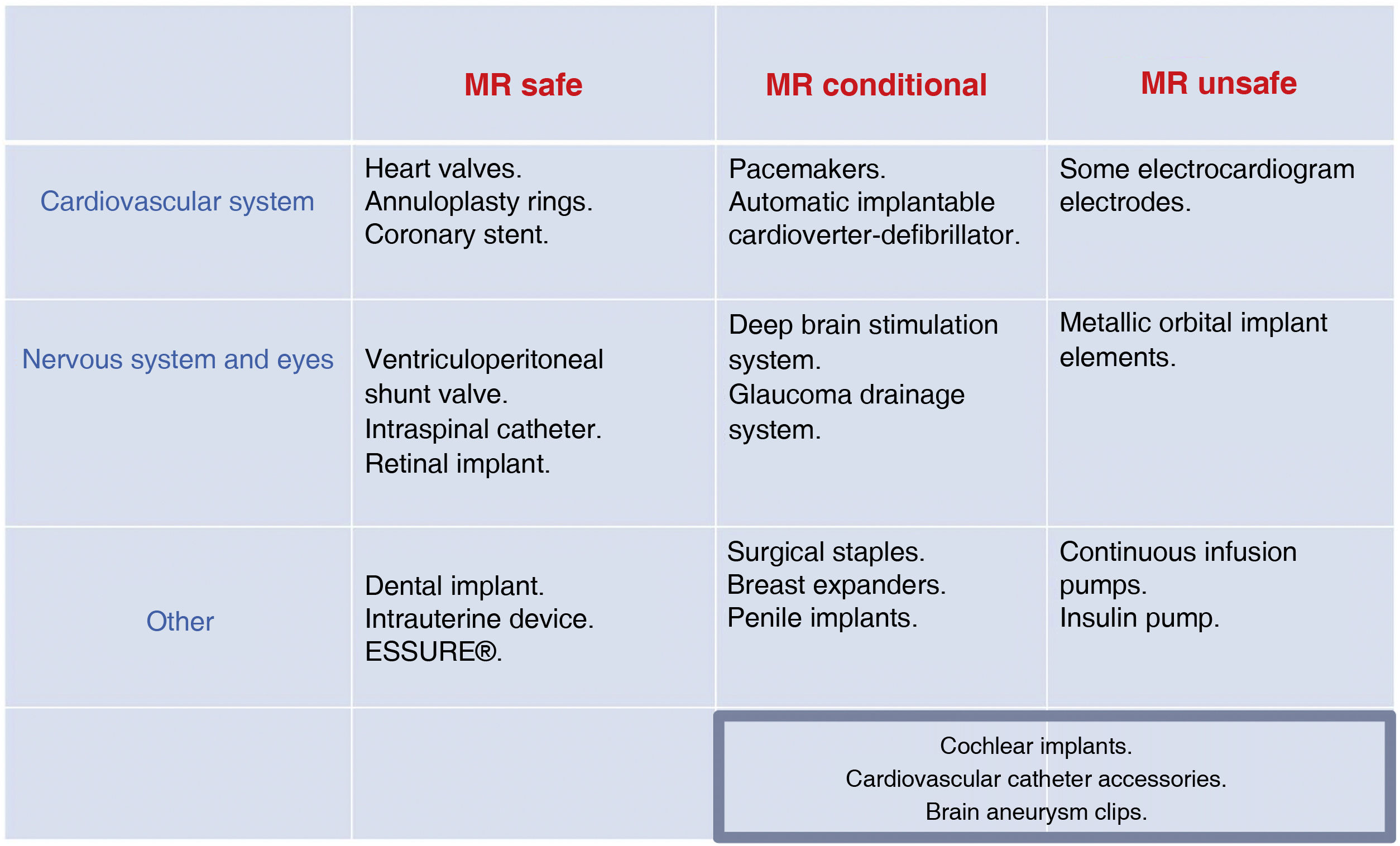 | | MR safe | MR conditional | MR unsafe |
|---|---|---|---|
| Cardiovascular system | Heart valves. Annuloplasty rings. Coronary stent. | Pacemakers. Automatic implantable cardioverter-defibrillator. | Some electrocardiogram electrodes. |
| Nervous system and eyes | Ventriculoperitoneal shunt valve. Intraspinal catheter. Retinal implant. | Deep brain stimulation system. Glaucoma drainage system. | Metallic orbital implant elements. |
| Other | Dental implant. Intrauterine device. ESSURE®. | Surgical staples. Breast expanders. Penile implants. | Continuous infusion pumps. Insulin pump. |
| | | Cochlear implants. Cardiovascular catheter accessories. Brain aneurysm clips. | |